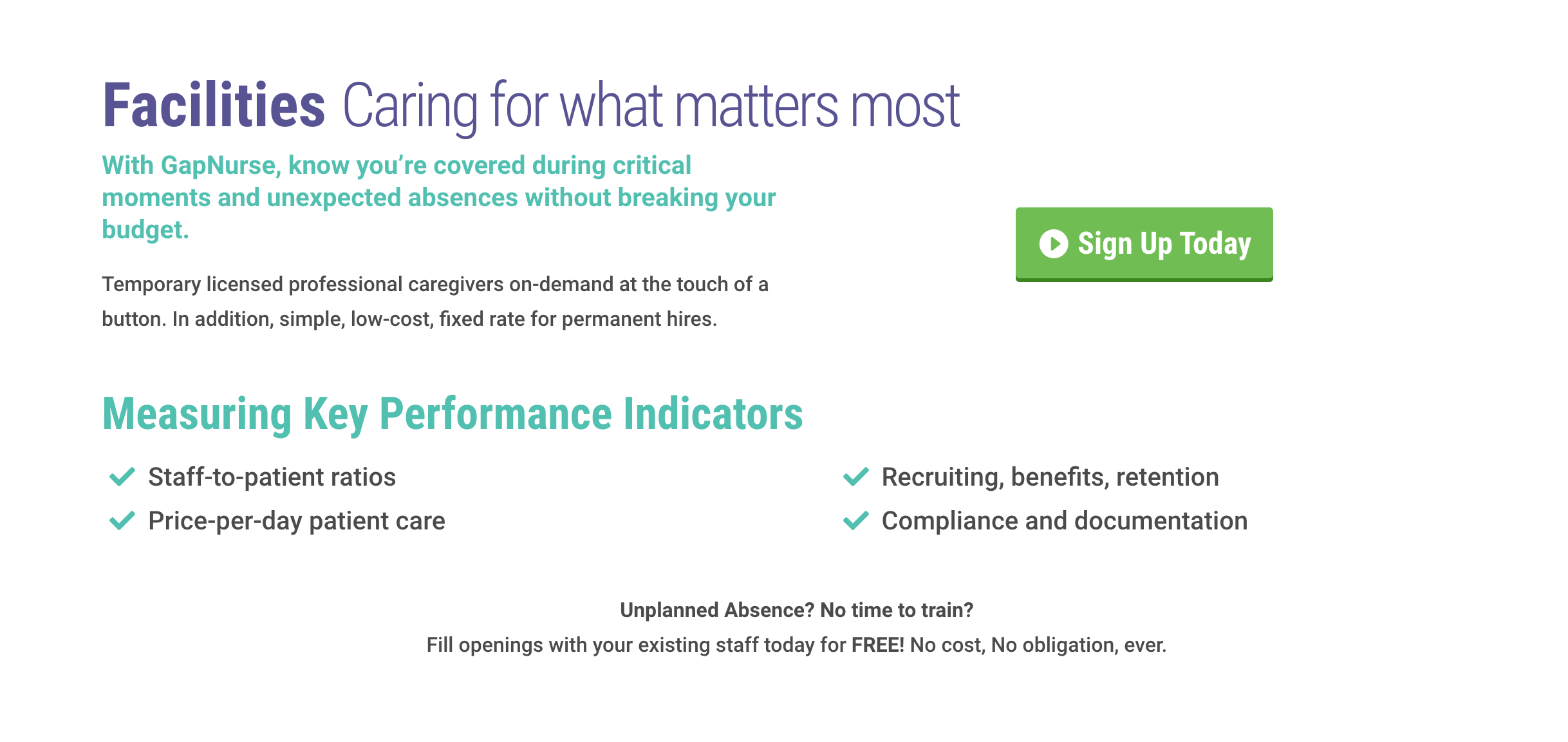 Facilities Caring for what matters most

With GapNurse, know you're covered during critical moments and unexpected absences without breaking your budget.

Temporary licensed professional caregivers on-demand at the touch of a button. In addition, simple, low-cost, fixed rate for permanent hires.

Sign Up Today

Measuring Key Performance Indicators

Staff-to-patient ratios
Price-per-day patient care

Recruiting, benefits, retention
Compliance and documentation

Unplanned Absence? No time to train?
Fill openings with your existing staff today for FREE! No cost, No obligation, ever.